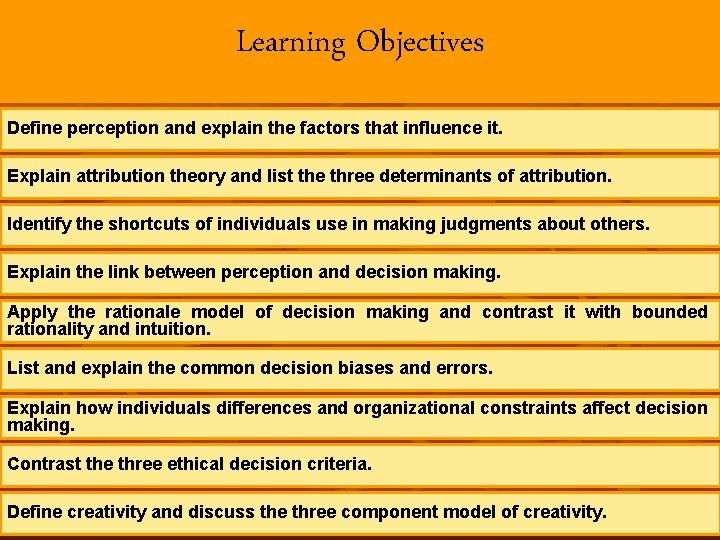 Learning Objectives

Define perception and explain the factors that influence it.

Explain attribution theory and list the three determinants of attribution.

Identify the shortcuts of individuals use in making judgments about others.

Explain the link between perception and decision making.

Apply the rationale model of decision making and contrast it with bounded rationality and intuition.

List and explain the common decision biases and errors.

Explain how individuals differences and organizational constraints affect decision making.

Contrast the three ethical decision criteria.

Define creativity and discuss the three component model of creativity.